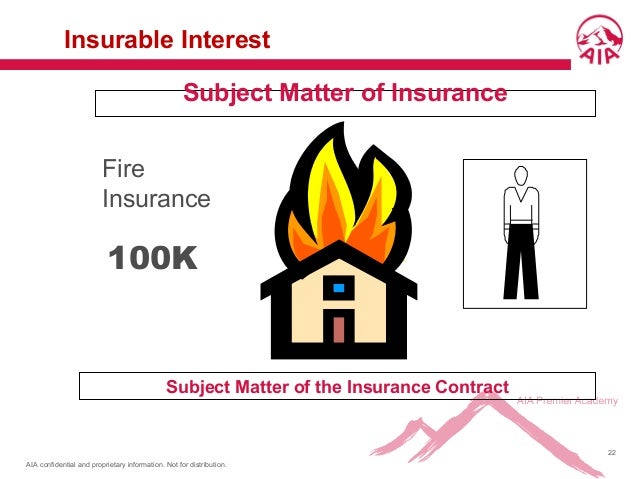 Insurable Interest

AIA

Subject Matter of Insurance

Fire Insurance

100K

Subject Matter of the Insurance Contract

AIA Premier Academy

22

AIA confidential and proprietary information. Not for distribution.